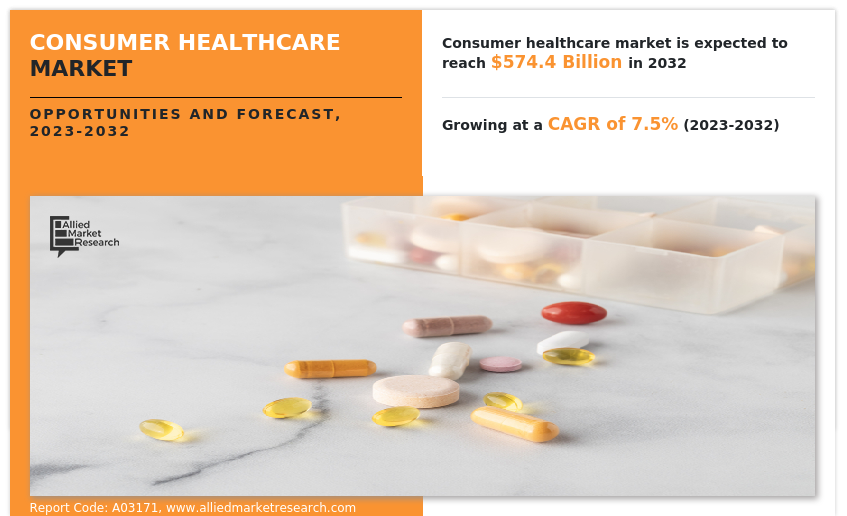 CONSUMER HEALTHCARE MARKET

OPPORTUNITIES AND FORECAST, 2023-2032

Consumer healthcare market is expected to reach $574.4 Billion in 2032

Growing at a CAGR of 7.5% (2023-2032)

Allied Market Research

Report Code: A03171, www.alliedmarketresearch.com